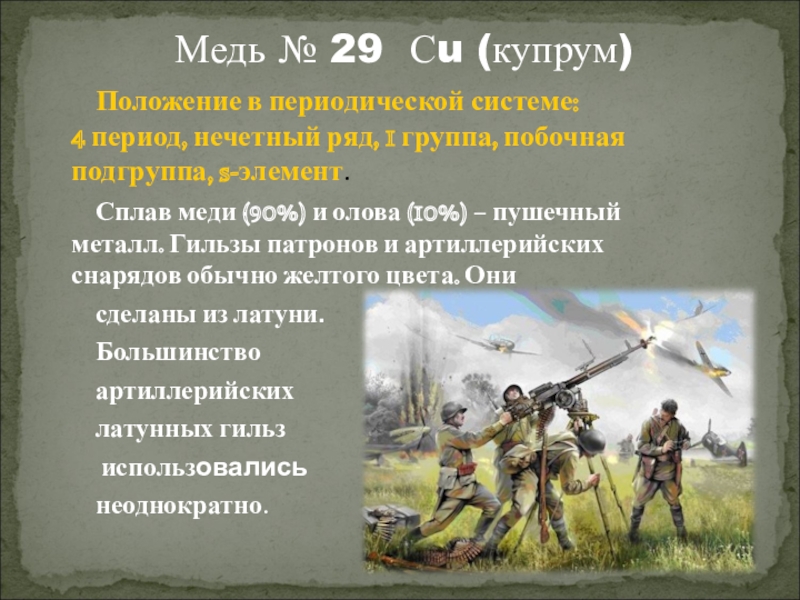 Медь № 29 Cu (купрум)

Положение в периодической системе: 4 период, нечетный ряд, I группа, побочная подгруппа, s-элемент.

Сплав меди (90%) и олова (10%) – пушечный металл. Гильзы патронов и артиллерийских снарядов обычно желтого цвета. Они сделаны из латуни. Большинство артиллерийских латунных гильз использовались неоднократно.